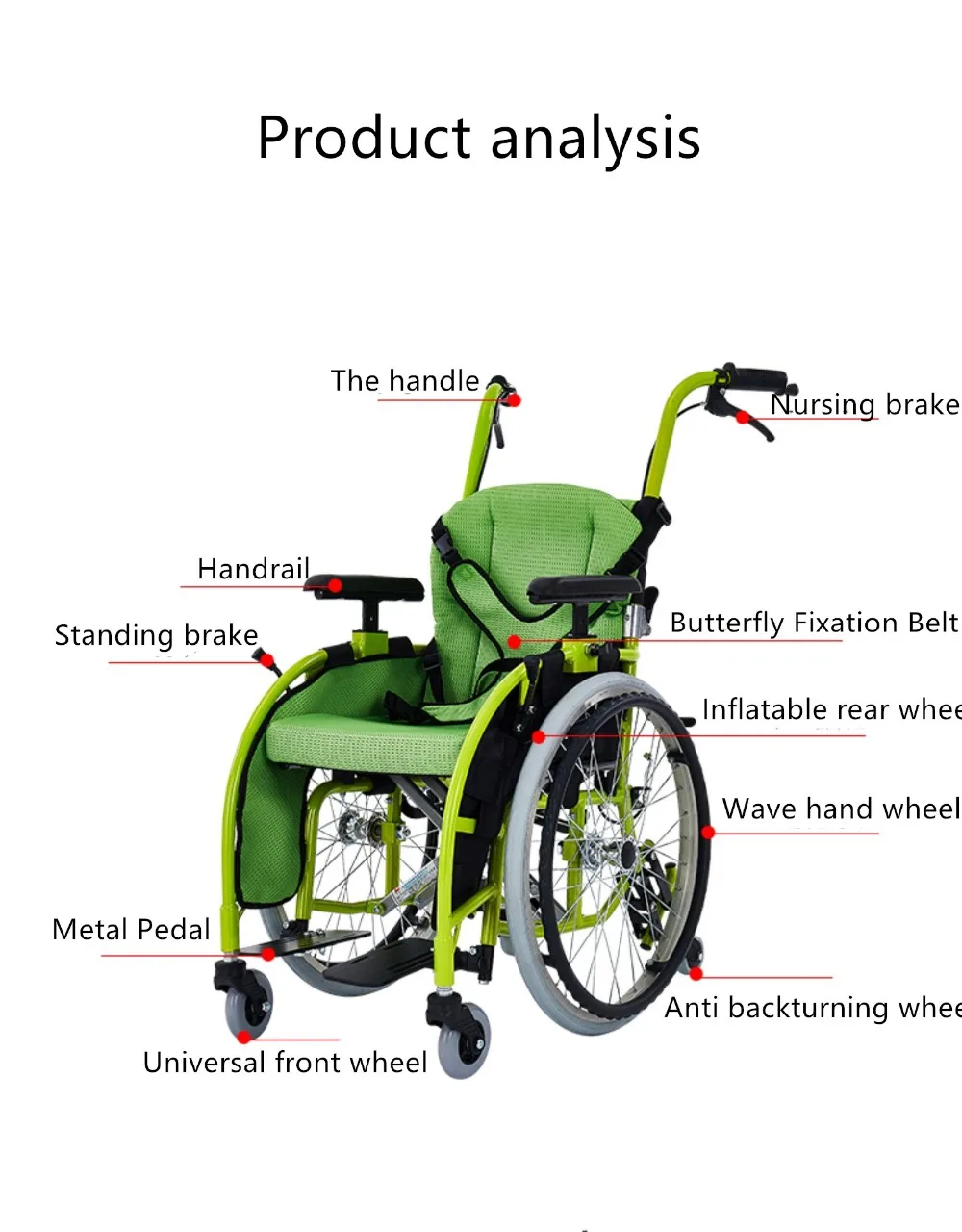 Product analysis

The handle

Nursing brake

Handrail

Standing brake

Butterfly Fixation Belt

Inflatable rear whee

Wave hand wheel

Metal Pedal

Anti backturning whee

Universal front wheel